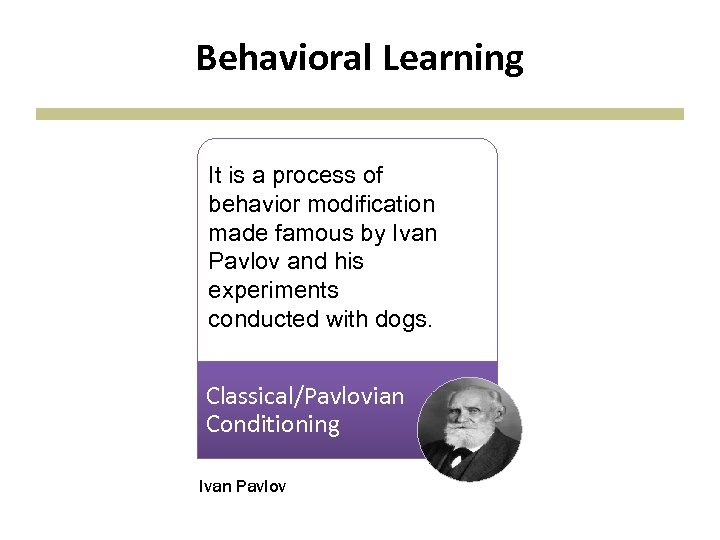 Behavioral Learning

It is a process of behavior modification made famous by Ivan Pavlov and his experiments conducted with dogs.

Classical/Pavlovian Conditioning

Ivan Pavlov